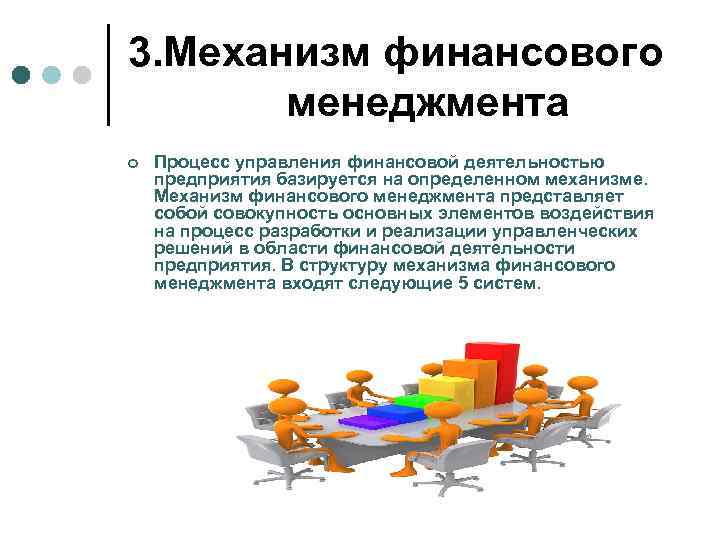 3.Механизм финансового менеджмента

Процесс управления финансовой деятельностью предприятия базируется на определенном механизме. Механизм финансового менеджмента представляет собой совокупность основных элементов воздействия на процесс разработки и реализации управленческих решений в области финансовой деятельности предприятия. В структуру механизма финансового менеджмента входят следующие 5 систем.